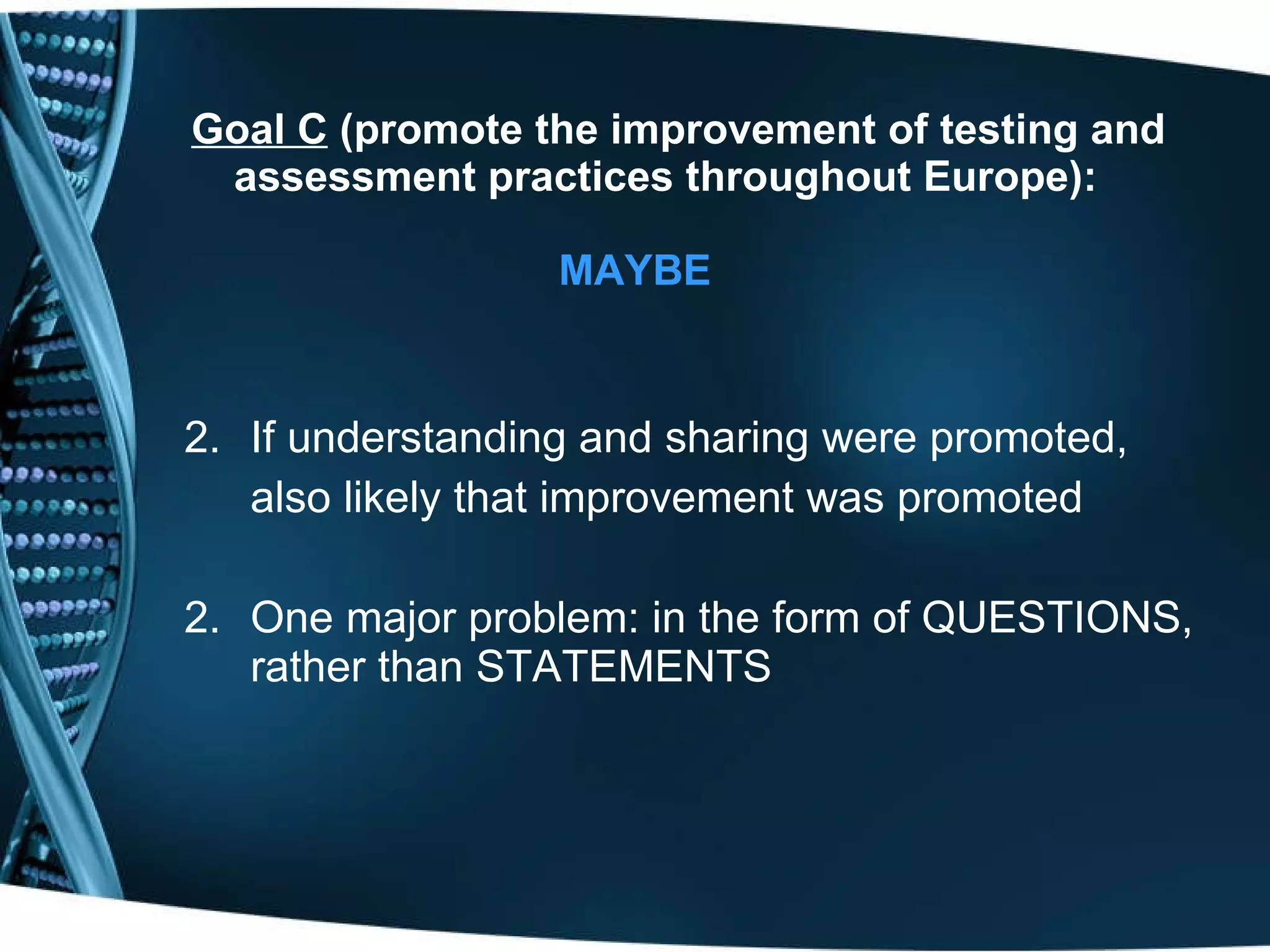 Goal C (promote the improvement of testing and assessment practices throughout Europe):

MAYBE

2. If understanding and sharing were promoted, also likely that improvement was promoted

2. One major problem: in the form of QUESTIONS, rather than STATEMENTS